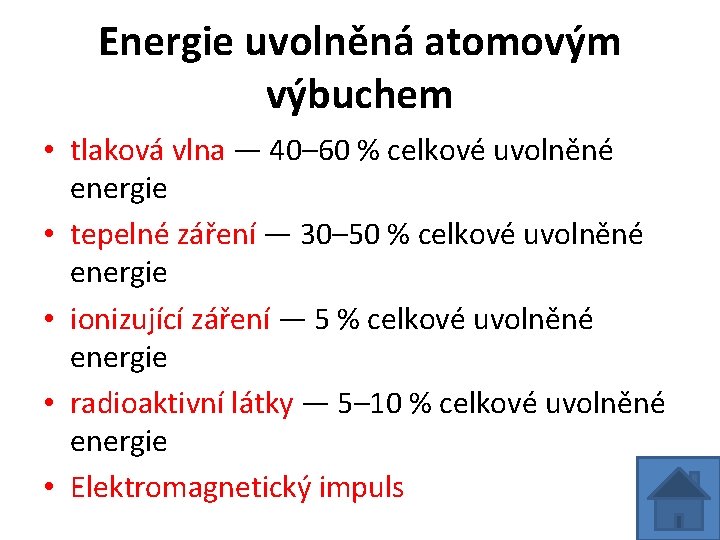 Energie uvolněná atomovým výbuchem

• tlaková vlna — 40–60 % celkové uvolněné energie
• tepelné záření — 30–50 % celkové uvolněné energie
• ionizující záření — 5 % celkové uvolněné energie
• radioaktivní látky — 5–10 % celkové uvolněné energie
• Elektromagnetický impuls